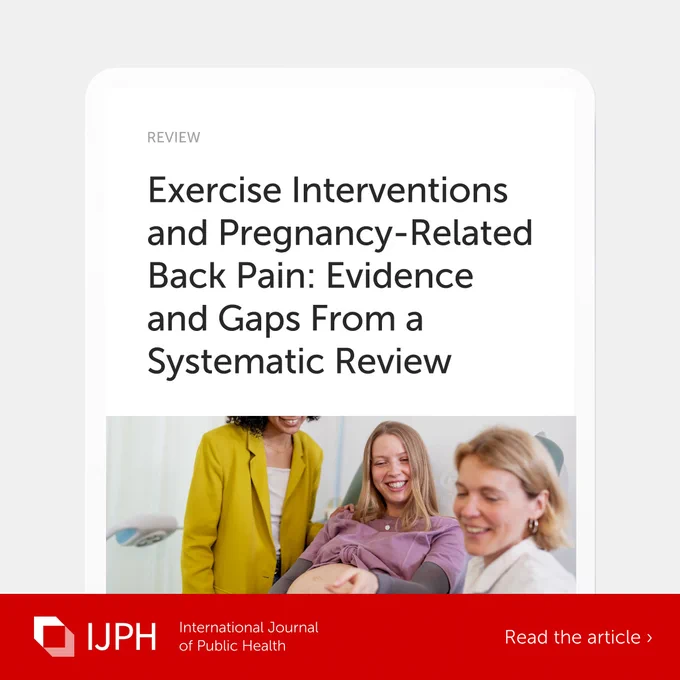 REVIEW

Exercise Interventions and Pregnancy-Related Back Pain: Evidence and Gaps From a Systematic Review

IJPH International Journal of Public Health

Read the article ›